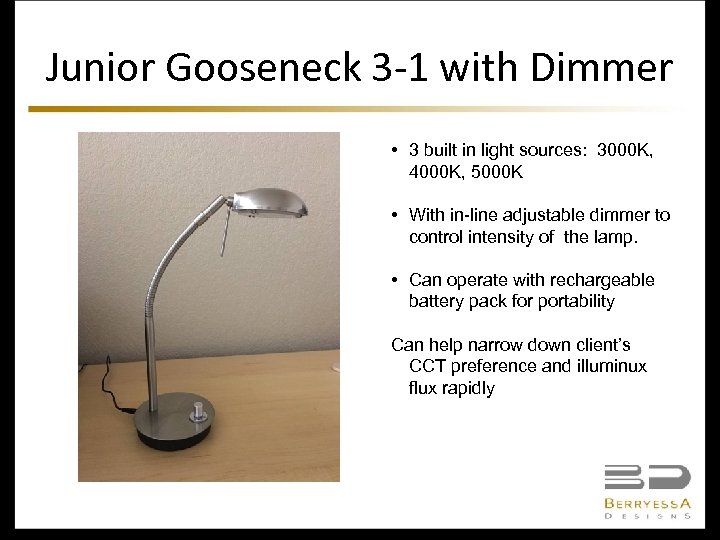 Junior Gooseneck 3-1 with Dimmer

• 3 built in light sources: 3000K, 4000K, 5000K

• With in-line adjustable dimmer to control intensity of the lamp.

• Can operate with rechargeable battery pack for portability

Can help narrow down client's CCT preference and illuminux flux rapidly

BD
BERRYESSA
DESIGNS